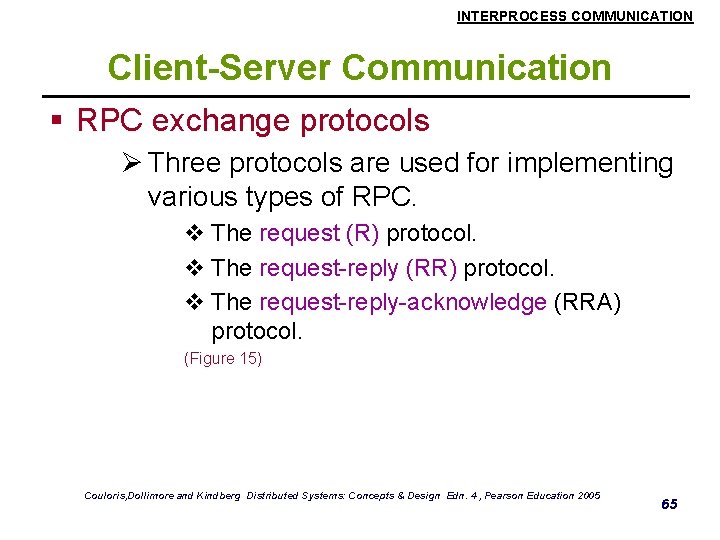 INTERPROCESS COMMUNICATION

Client-Server Communication

▪ RPC exchange protocols

➢ Three protocols are used for implementing various types of RPC.

❖ The request (R) protocol.

❖ The request-reply (RR) protocol.

❖ The request-reply-acknowledge (RRA) protocol.

(Figure 15)

Couloris,Dollimore and Kindberg Distributed Systems: Concepts & Design Edn. 4 , Pearson Education 2005

65